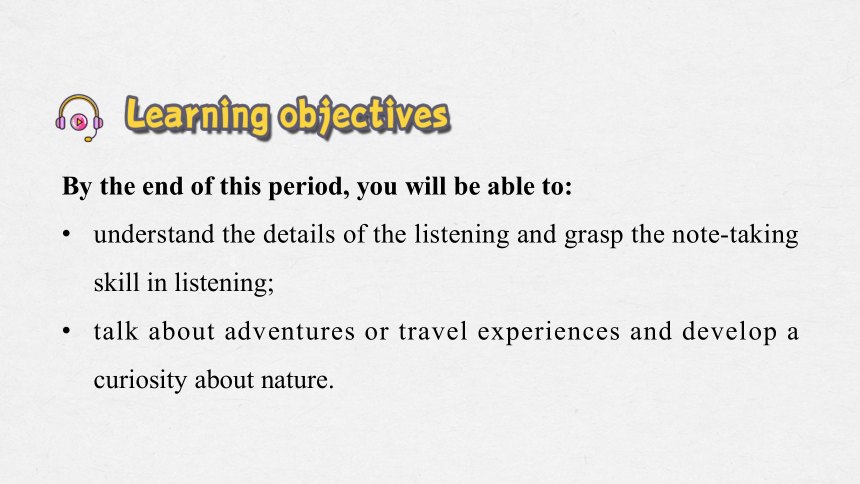 Learning objectives

By the end of this period, you will be able to:

• understand the details of the listening and grasp the note-taking skill in listening;

• talk about adventures or travel experiences and develop a curiosity about nature.